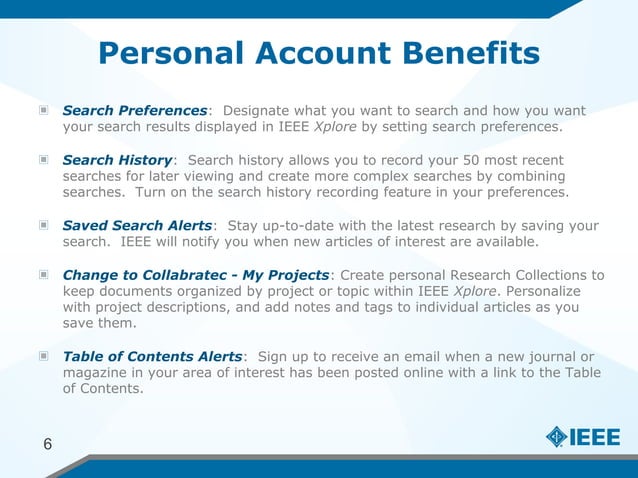 Personal Account Benefits

Search Preferences: Designate what you want to search and how you want your search results displayed in IEEE Xplore by setting search preferences.

Search History: Search history allows you to record your 50 most recent searches for later viewing and create more complex searches by combining searches. Turn on the search history recording feature in your preferences.

Saved Search Alerts: Stay up-to-date with the latest research by saving your search. IEEE will notify you when new articles of interest are available.

Change to Collabratec - My Projects: Create personal Research Collections to keep documents organized by project or topic within IEEE Xplore. Personalize with project descriptions, and add notes and tags to individual articles as you save them.

Table of Contents Alerts: Sign up to receive an email when a new journal or magazine in your area of interest has been posted online with a link to the Table of Contents.

6

IEEE